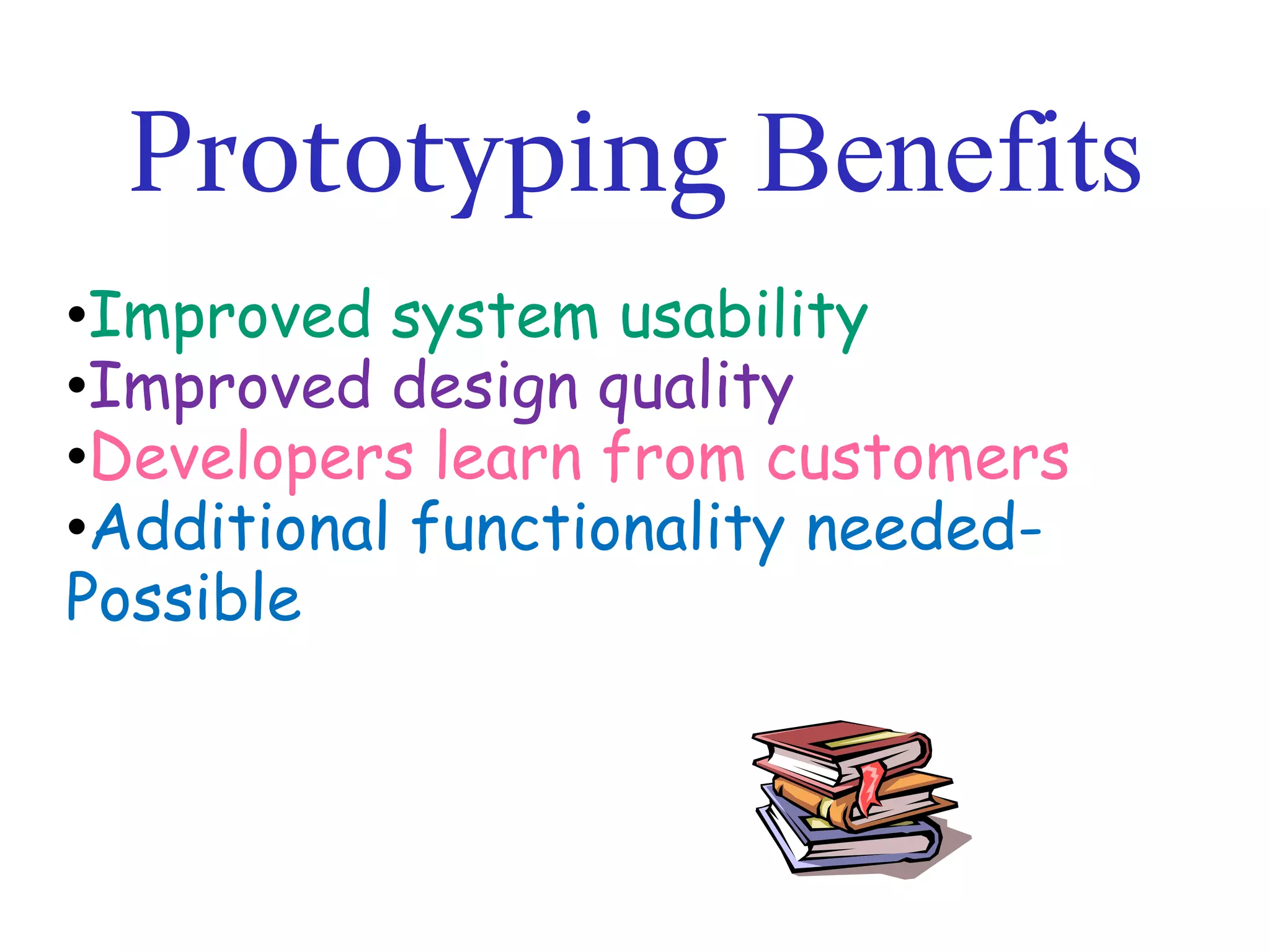 Prototyping Benefits

•Improved system usability
•Improved design quality
•Developers learn from customers
•Additional functionality needed-Possible